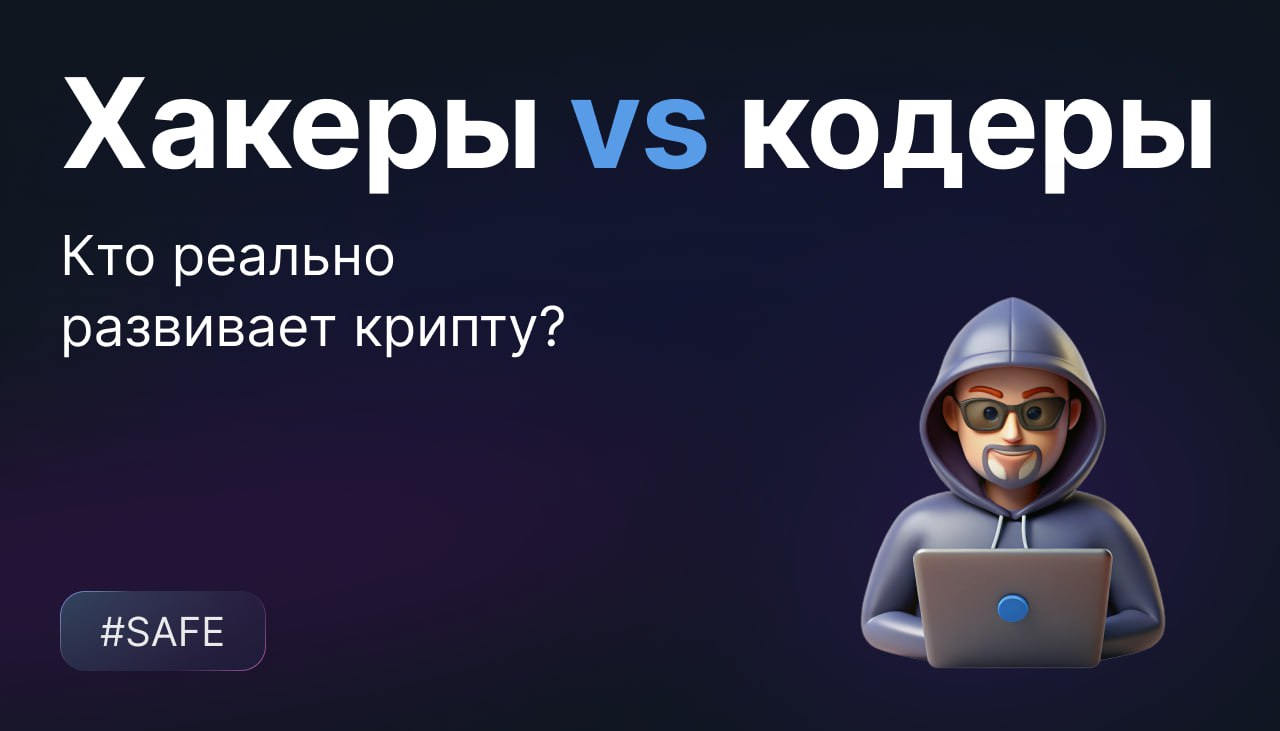 Хакеры vs кодеры

Кто реально развивает крипту?

#SAFE